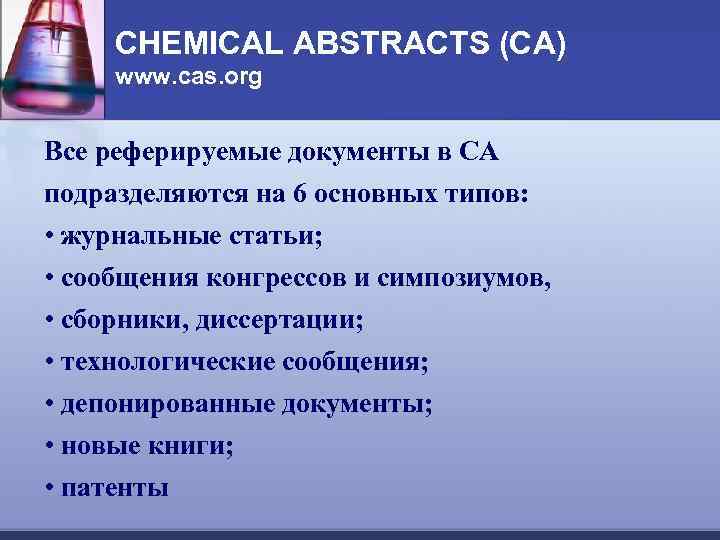 CHEMICAL ABSTRACTS (CA)
www.cas.org

Все реферируемые документы в СА подразделяются на 6 основных типов:
• журнальные статьи;
• сообщения конгрессов и симпозиумов,
• сборники, диссертации;
• технологические сообщения;
• депонированные документы;
• новые книги;
• патенты